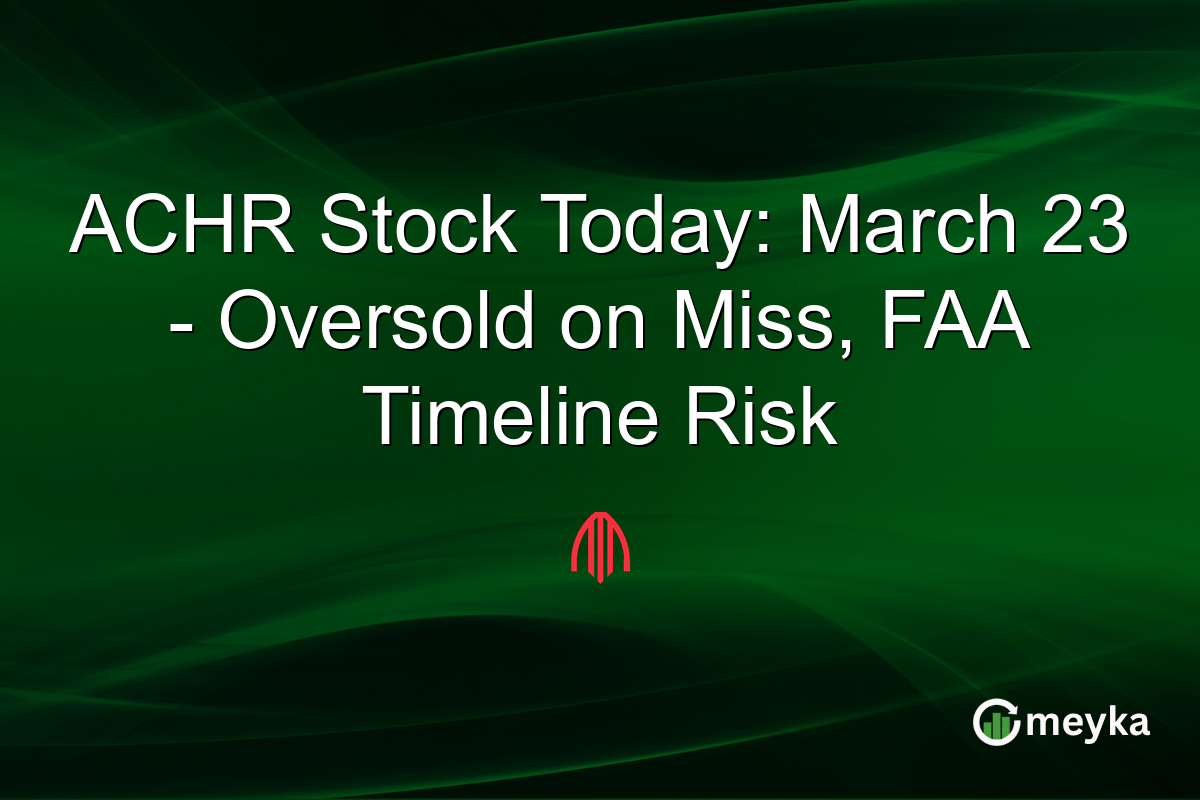 ACHR Stock Today: March 23 - Oversold on Miss, FAA Timeline Risk

meyka